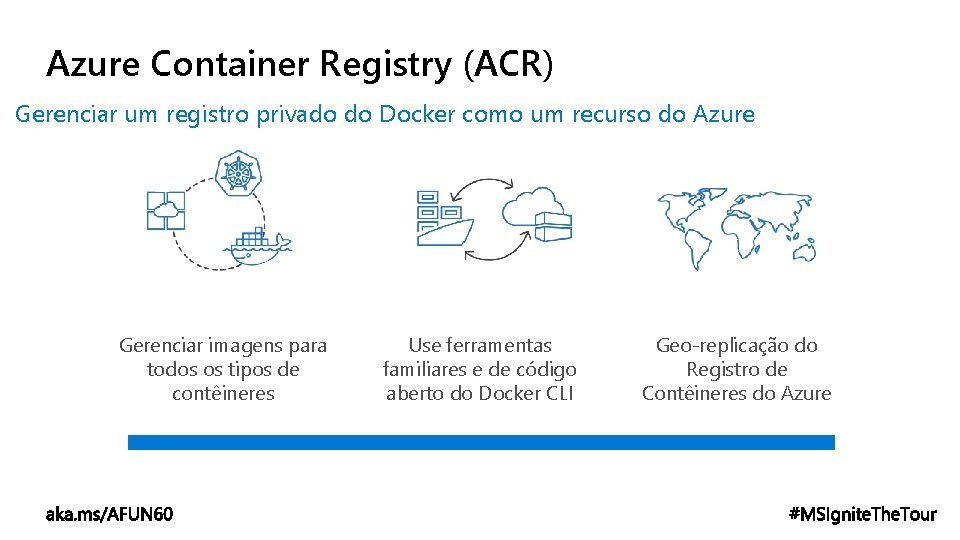 Azure Container Registry (ACR)

Gerenciar um registro privado do Docker como um recurso do Azure

Gerenciar imagens para todos os tipos de contêineres

Use ferramentas familiares e de código aberto do Docker CLI

Geo-replicação do Registro de Contêineres do Azure

aka.ms/AFUN60

#MSIgniteTheTour